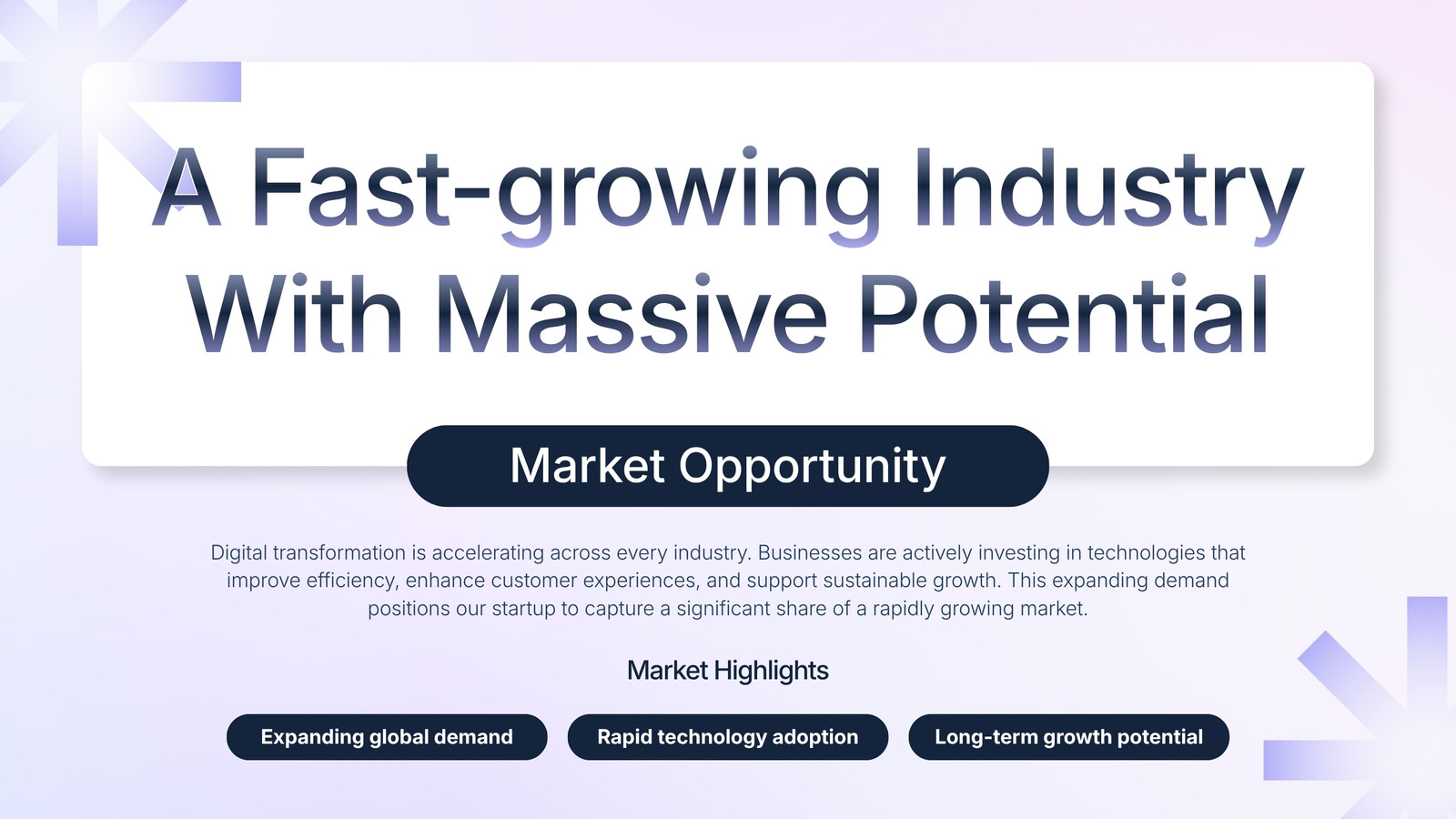 A Fast-growing Industry With Massive Potential

Market Opportunity

Digital transformation is accelerating across every industry. Businesses are actively investing in technologies that improve efficiency, enhance customer experiences, and support sustainable growth. This expanding demand positions our startup to capture a significant share of a rapidly growing market.

Market Highlights

Expanding global demand

Rapid technology adoption

Long-term growth potential